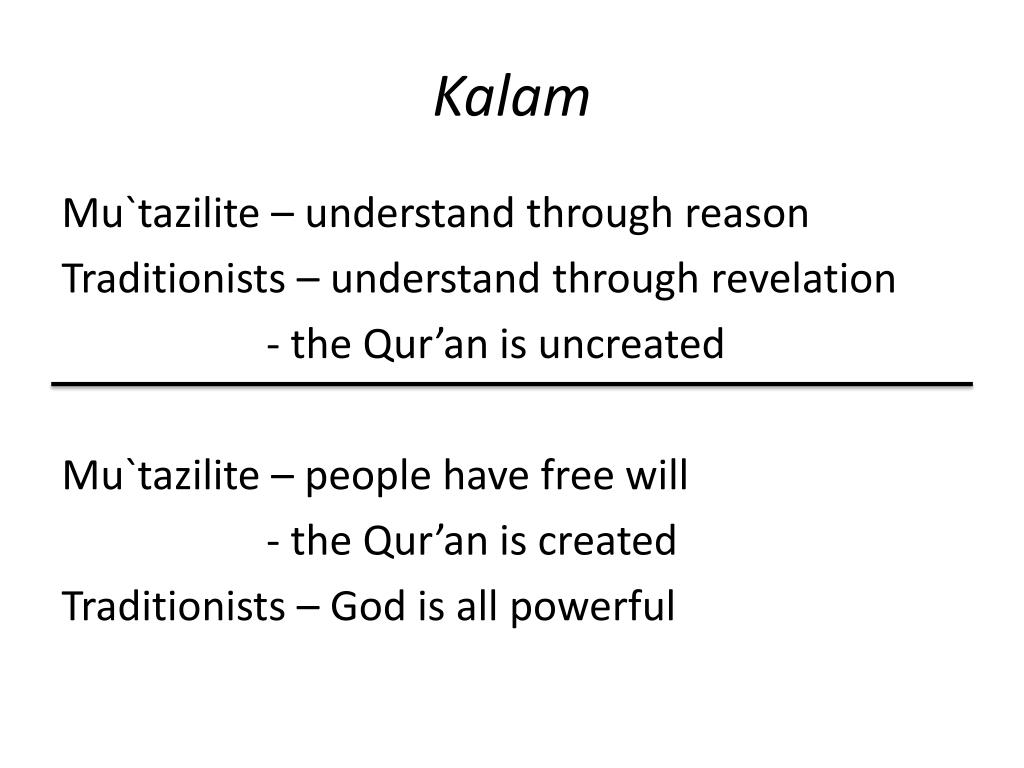 Kalam

Mu`tazilite – understand through reason
Traditionists – understand through revelation
- the Qur’an is uncreated

Mu`tazilite – people have free will
- the Qur’an is created
Traditionists – God is all powerful